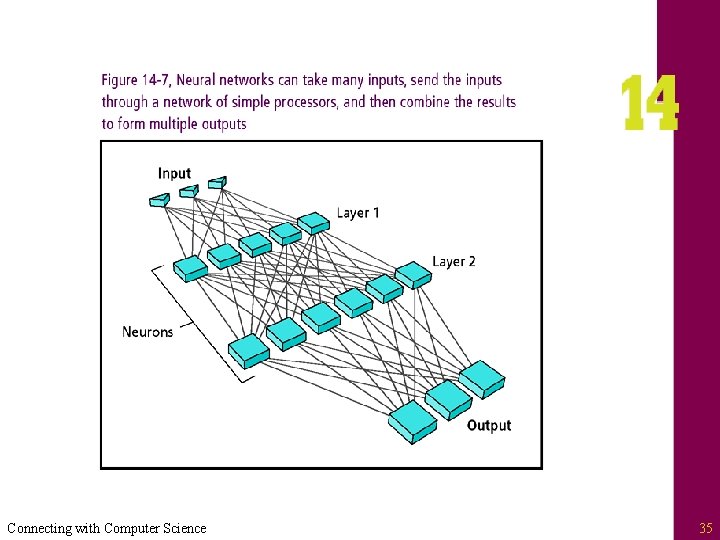 Figure 14-7, Neural networks can take many inputs, send the inputs through a network of simple processors, and then combine the results to form multiple outputs

14

Input

Layer 1

Layer 2

Neurons

Output

Connecting with Computer Science

35